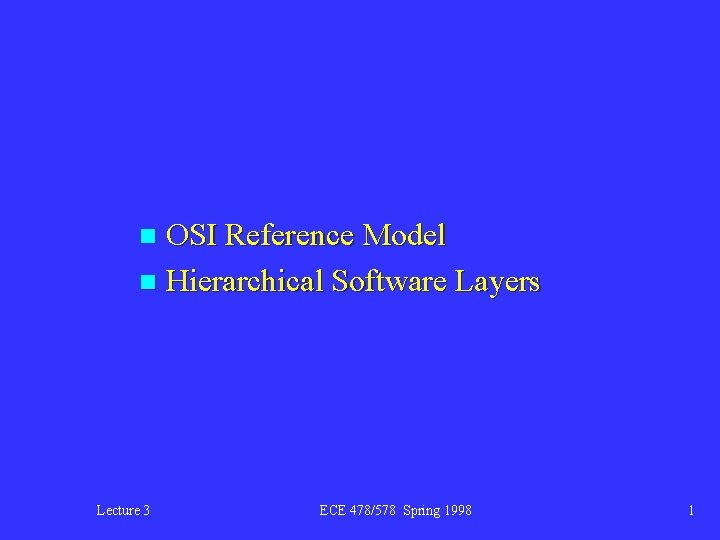 - OSI Reference Model
- Hierarchical Software Layers

Lecture 3 ECE 478/578 Spring 1998 1